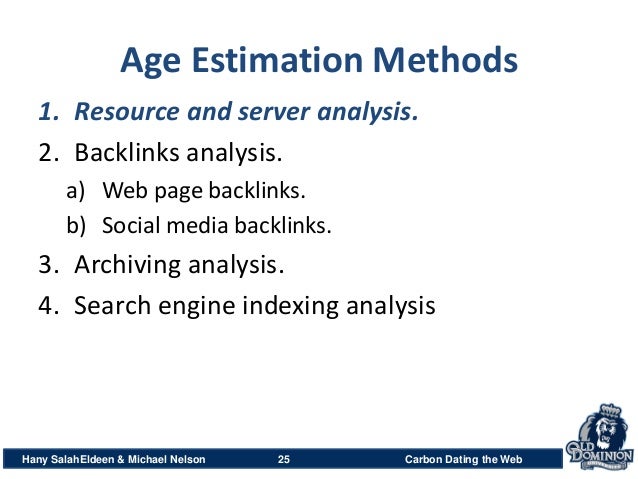 Age Estimation Methods

1. Resource and server analysis.
2. Backlinks analysis.
 a) Web page backlinks.
 b) Social media backlinks.
3. Archiving analysis.
4. Search engine indexing analysis

Hany SalahEldeen & Michael Nelson 25 Carbon Dating the Web

OLD DOMINION UNIVERSITY